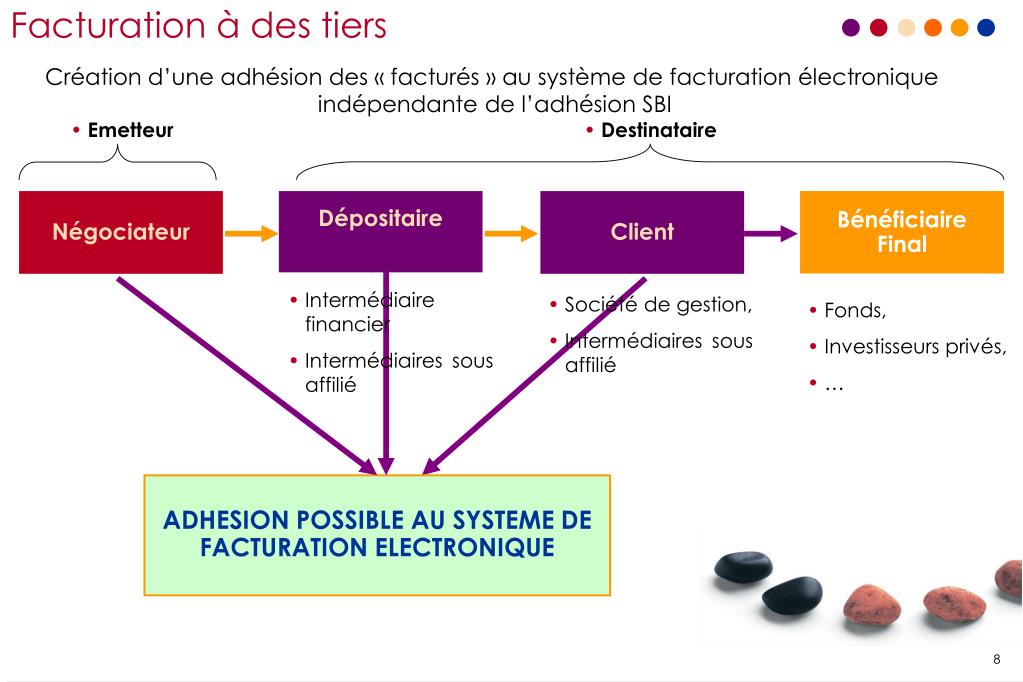 Facturation à des tiers

Création d'une adhésion des « facturés » au système de facturation électronique indépendante de l'adhésion SBI

• Emetteur

• Destinataire

Négociateur

Dépositaire

Client

Bénéficiaire Final

• Intermédiaire financier

• Intermédiaires sous affilié

• Société de gestion,

• Intermédiaires sous affilié

• Fonds,

• Investisseurs privés,

• …

ADHESION POSSIBLE AU SYSTEME DE FACTURATION ELECTRONIQUE

8